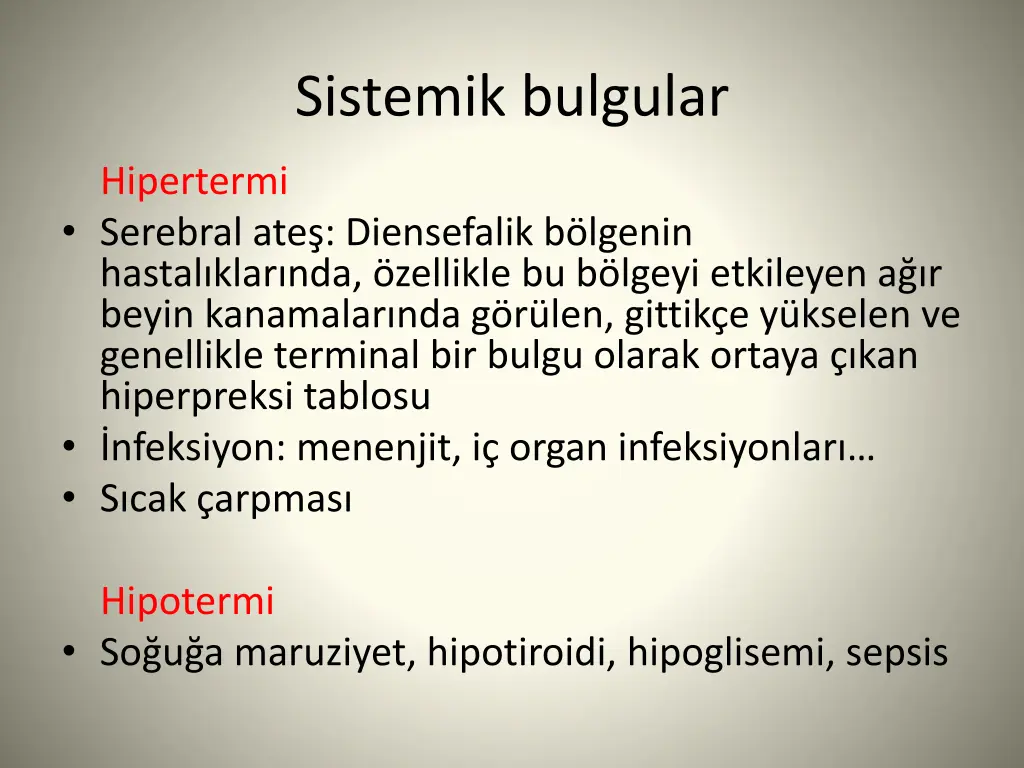 Sistemik bulgular

Hipertermi
• Serebral ateş: Diensefalik bölgenin hastalıklarında, özellikle bu bölgeyi etkileyen ağır beyin kanamalarında görülen, gittikçe yükselen ve genellikle terminal bir bulgu olarak ortaya çıkan hiperpreksi tablosu
• İnfeksiyon: menenjit, iç organ infeksiyonları…
• Sıcak çarpması

Hipotermi
• Soğuğa maruziyet, hipotiroidi, hipoglisemi, sepsis